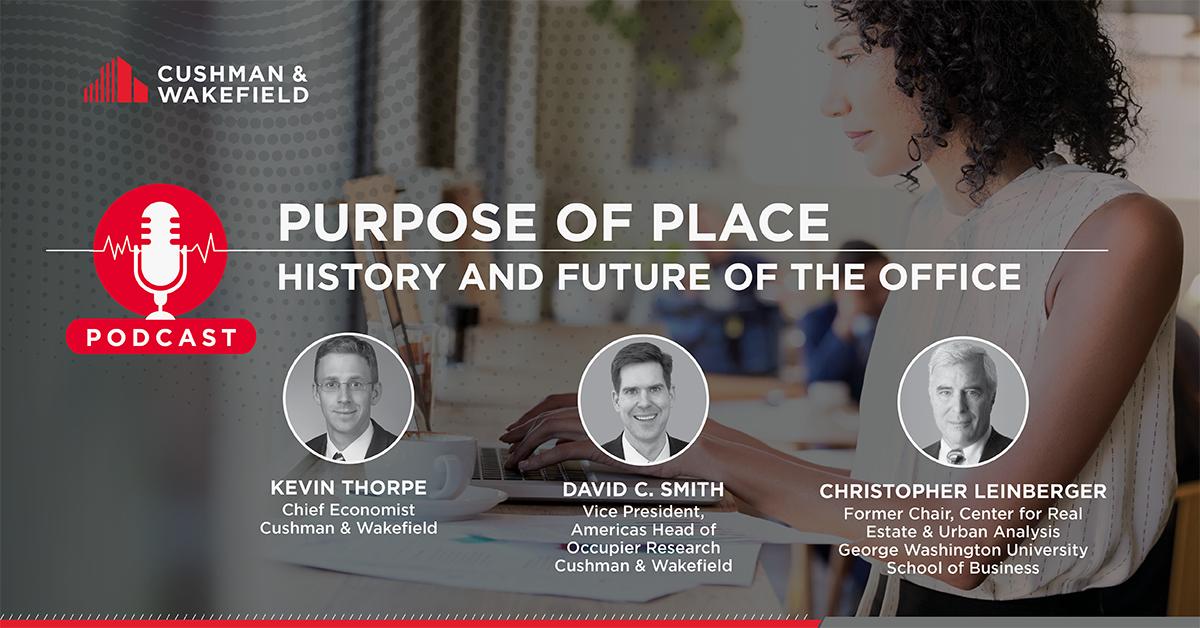 CUSHMAN & WAKEFIELD

PODCAST

PURPOSE OF PLACE

HISTORY AND FUTURE OF THE OFFICE

KEVIN THORPE
Chief Economist
Cushman & Wakefield

DAVID C. SMITH
Vice President,
Americas Head of
Occupier Research
Cushman & Wakefield

CHRISTOPHER LEINBERGER
Former Chair, Center for Real Estate & Urban Analysis
George Washington University
School of Business